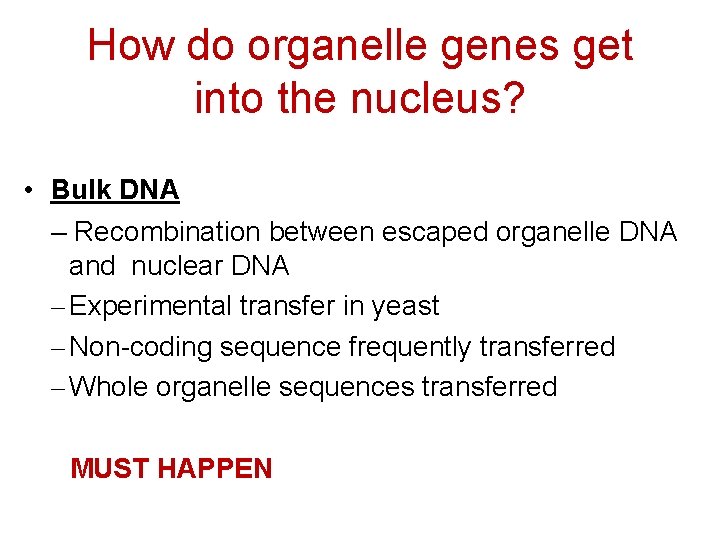 How do organelle genes get into the nucleus?

• Bulk DNA

– Recombination between escaped organelle DNA and nuclear DNA

– Experimental transfer in yeast

– Non-coding sequence frequently transferred

– Whole organelle sequences transferred

MUST HAPPEN